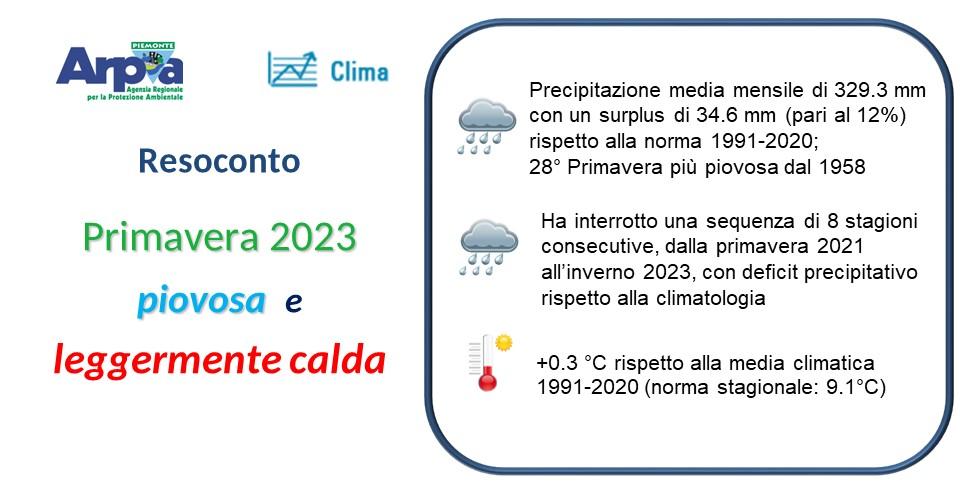 PIEMONTE
Arpa
Agenzia Regionale per la Protezione Ambientale

Clima

Resoconto

Primavera 2023

piovosa e

leggermente calda

Precipitazione media mensile di 329.3 mm con un surplus di 34.6 mm (pari al 12%) rispetto alla norma 1991-2020;
28° Primavera più piovosa dal 1958

Ha interrotto una sequenza di 8 stagioni consecutive, dalla primavera 2021 all'inverno 2023, con deficit precipitativo rispetto alla climatologia

+0.3 °C rispetto alla media climatica 1991-2020 (norma stagionale: 9.1°C)